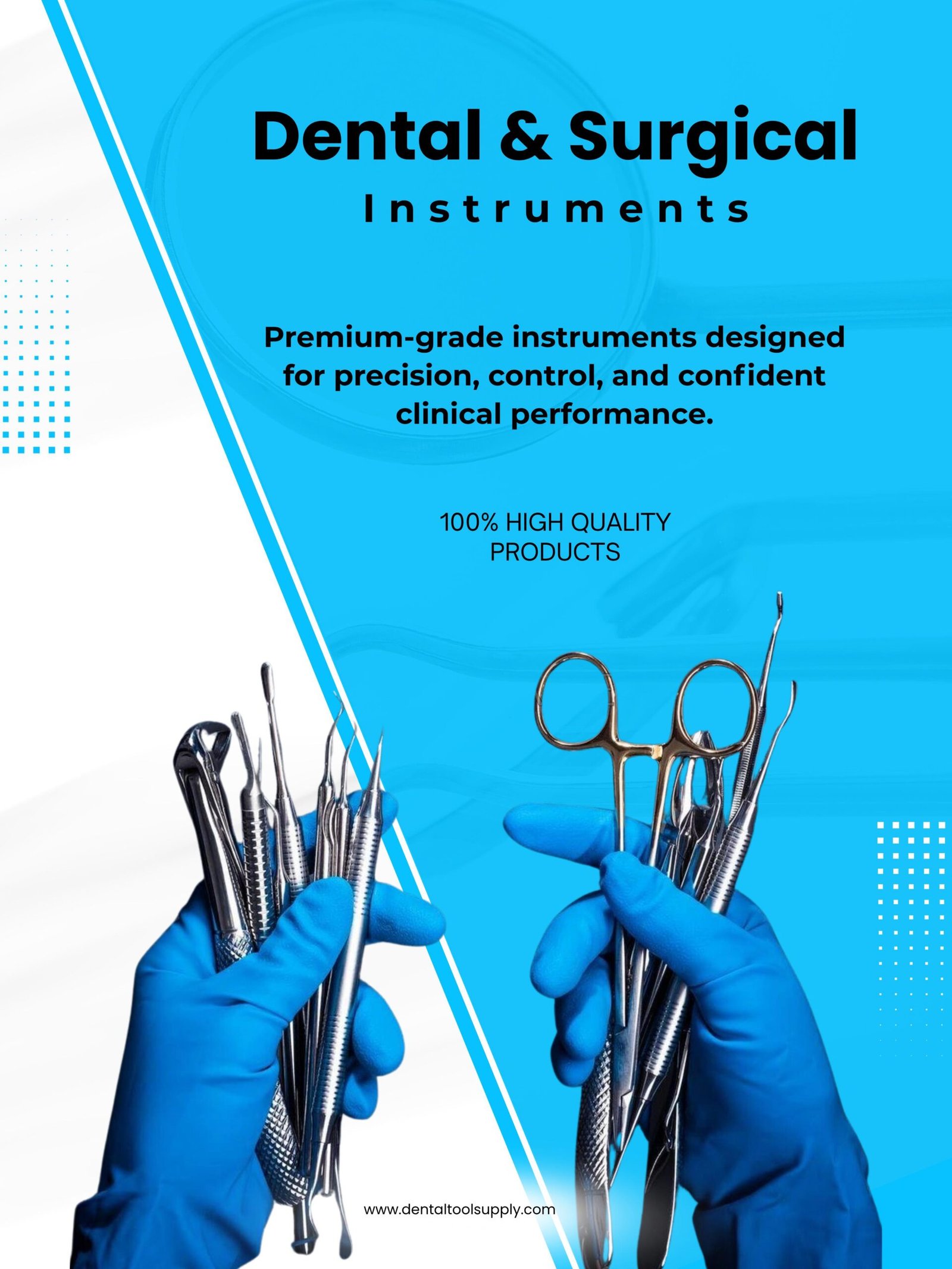 Dental & Surgical
Instruments

Premium-grade instruments designed for precision, control, and confident clinical performance.

100% HIGH QUALITY PRODUCTS

www.dentaltoolsupply.com